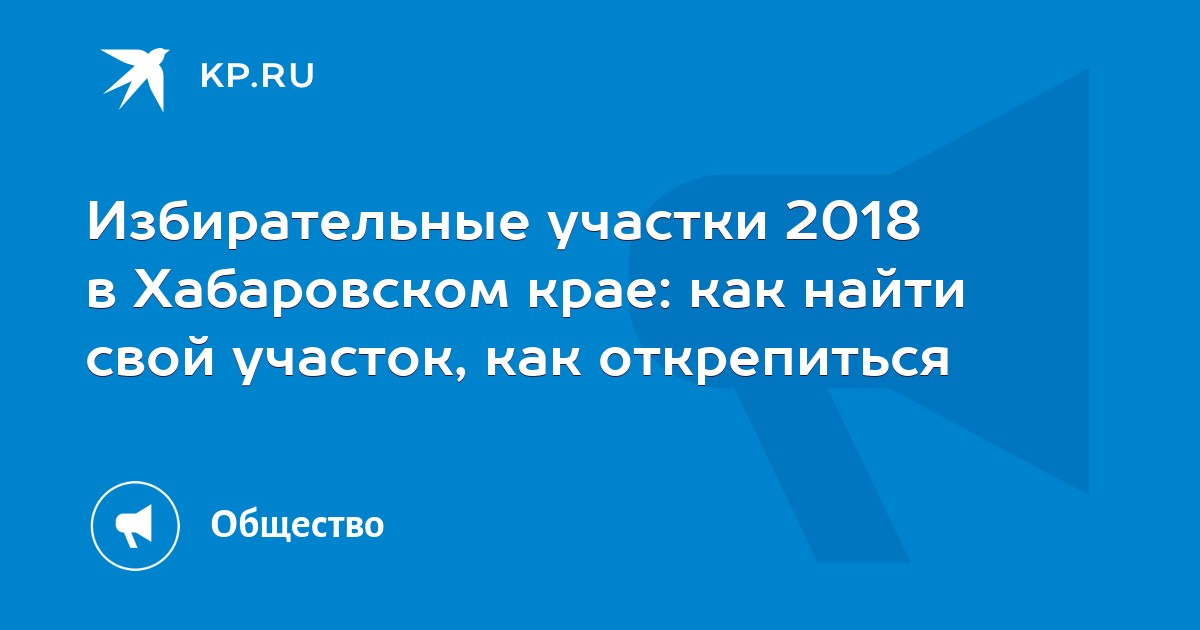 KP.RU

Избирательные участки 2018 в Хабаровском крае: как найти свой участок, как открепиться

Общество